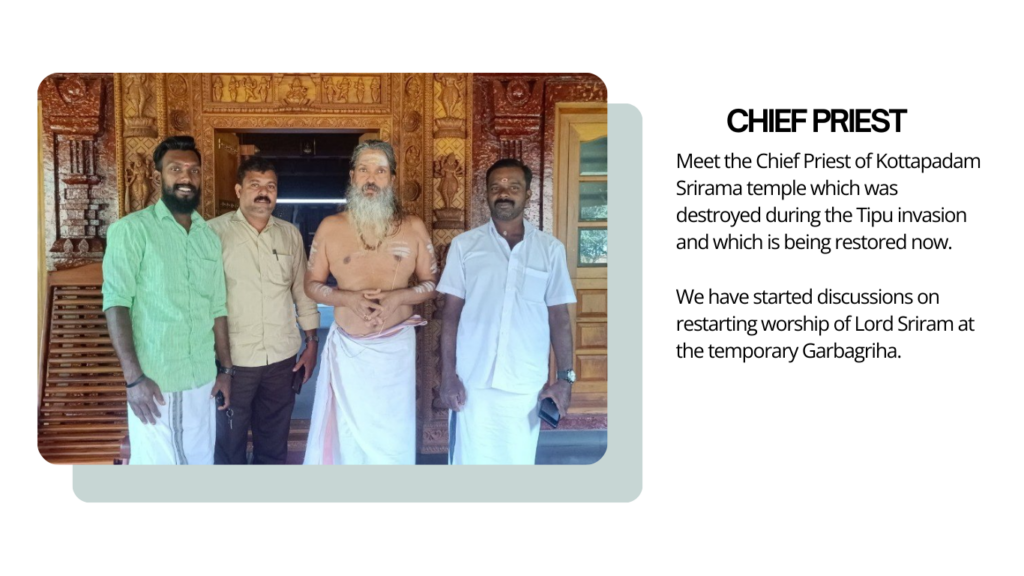 CHIEF PRIEST

Meet the Chief Priest of Kottapadam Srirama temple which was destroyed during the Tipu invasion and which is being restored now.

We have started discussions on restarting worship of Lord Sriram at the temporary Garbagriha.